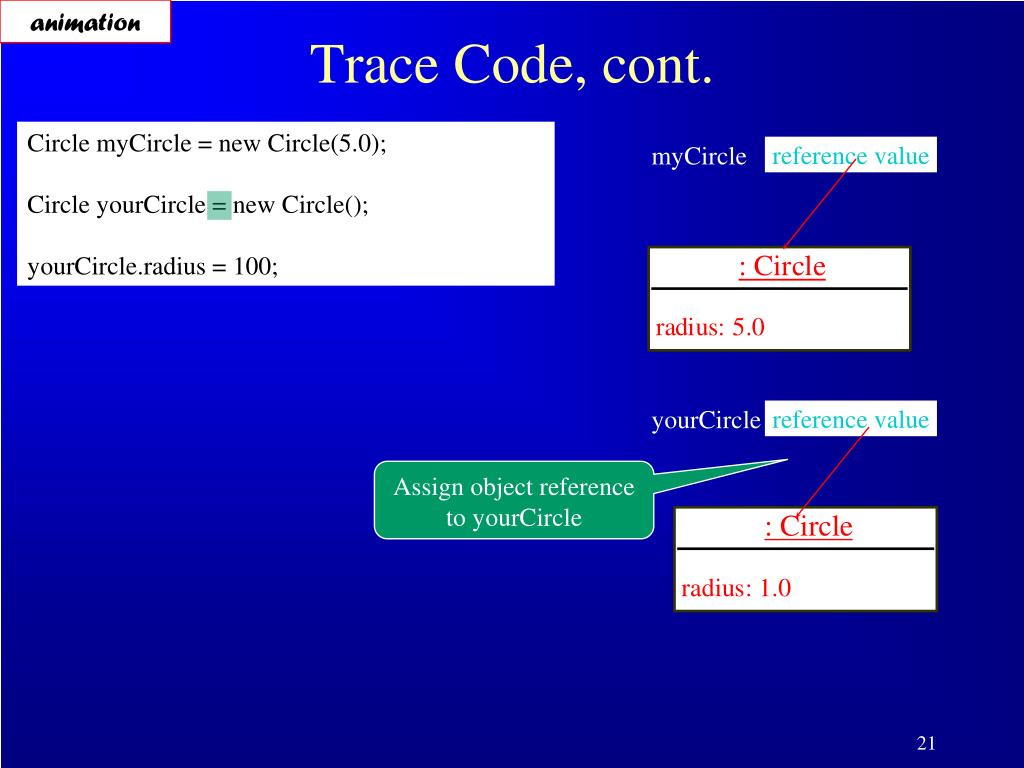 animation

Trace Code, cont.

Circle myCircle = new Circle(5.0);

Circle yourCircle = new Circle();

yourCircle.radius = 100;

myCircle reference value

: Circle

radius: 5.0

yourCircle reference value

Assign object reference to yourCircle

: Circle

radius: 1.0

21